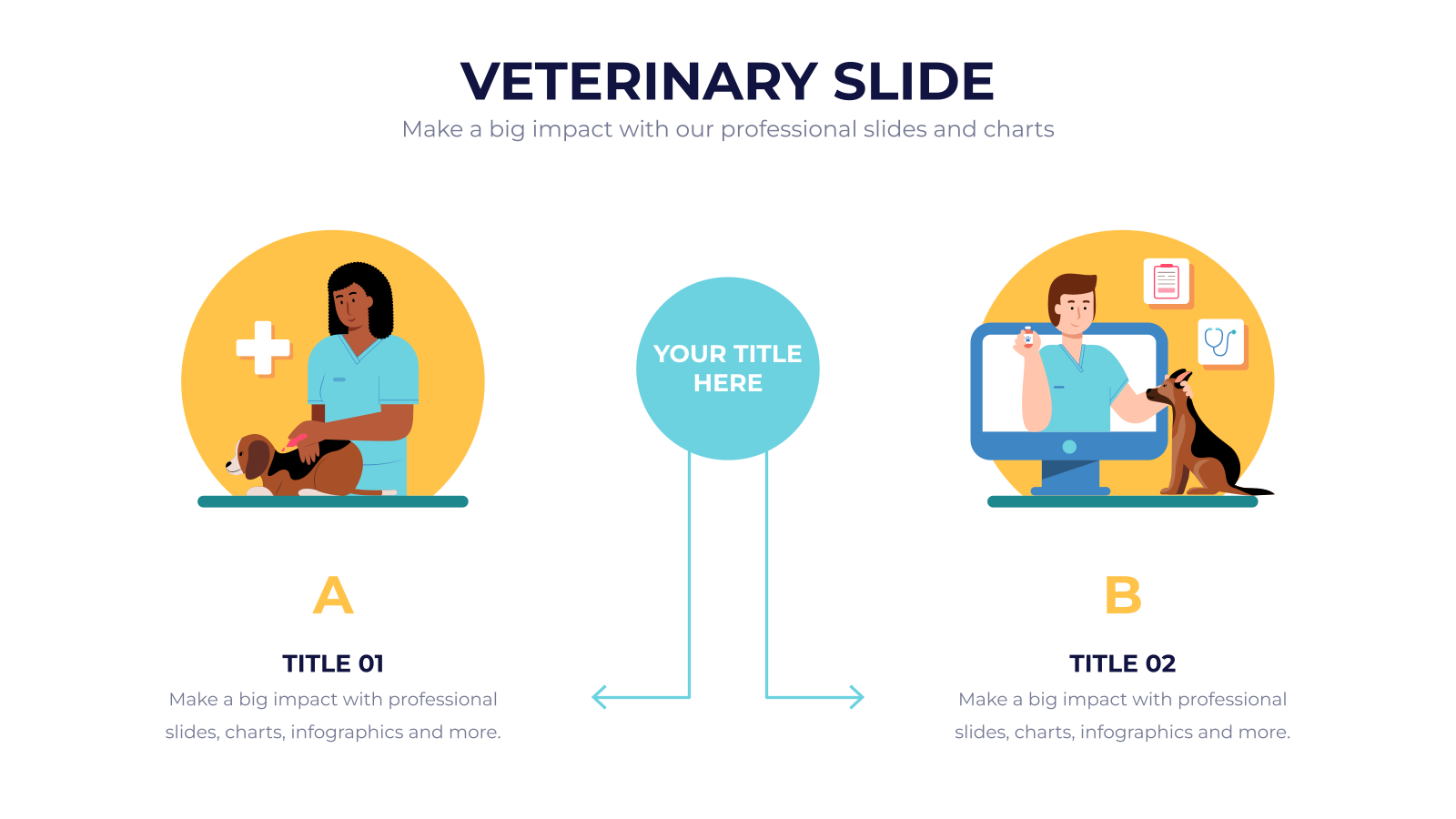 VETERINARY SLIDE
Make a big impact with our professional slides and charts

YOUR TITLE HERE

A

TITLE 01
Make a big impact with professional slides, charts, infographics and more.

B

TITLE 02
Make a big impact with professional slides, charts, infographics and more.